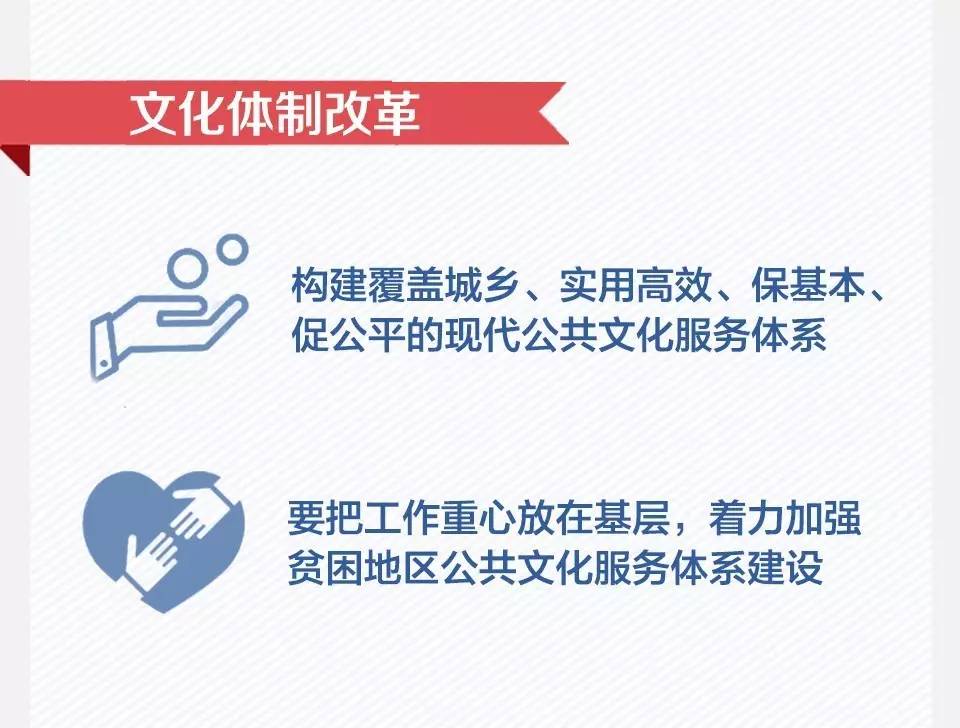 文化体制改革

构建覆盖城乡、实用高效、保基本、促公平的现代公共文化服务体系

要把工作重心放在基层，着力加强贫困地区公共文化服务体系建设